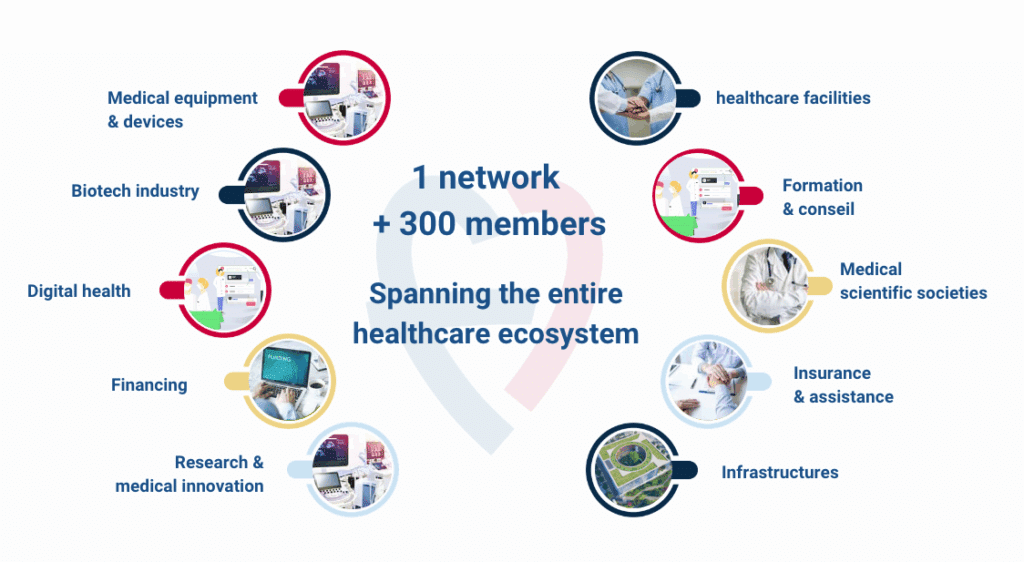 Medical equipment & devices

Biotech industry

Digital health

Financing

Research & medical innovation

1 network
+ 300 members

Spanning the entire healthcare ecosystem

healthcare facilities

Formation & conseil

Medical scientific societies

Insurance & assistance

Infrastructures